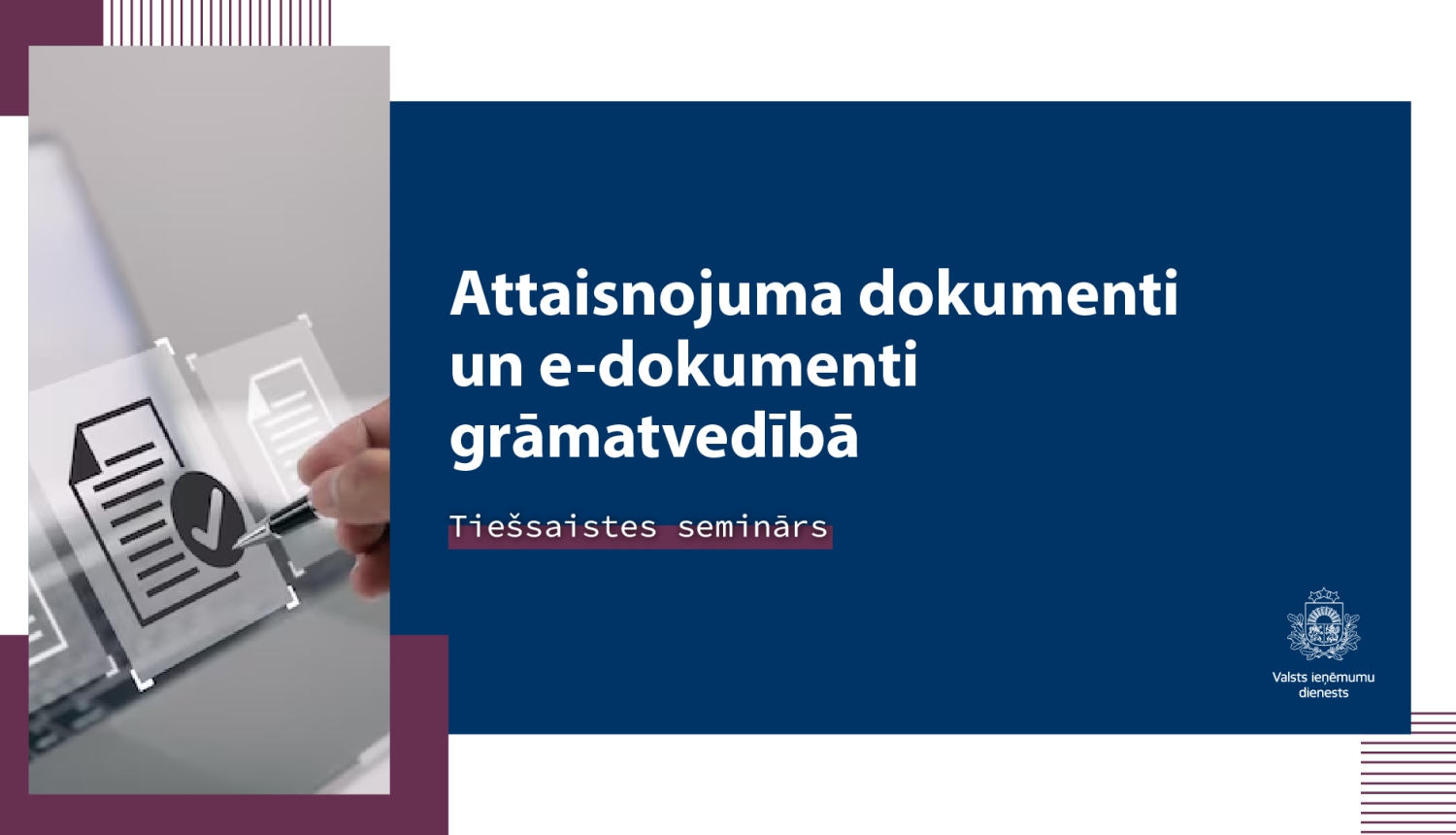 Attaisnojuma dokumenti un e-dokumenti grāmatvedībā

Tiešsaistes seminārs

Valsts ieņēmumu dienests